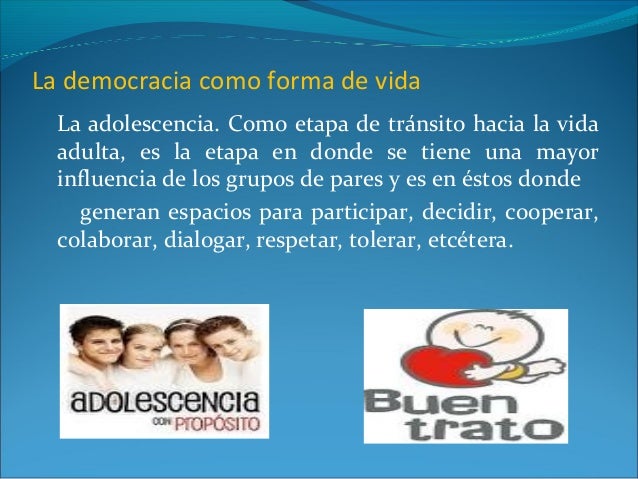 La democracia como forma de vida

La adolescencia. Como etapa de tránsito hacia la vida adulta, es la etapa en donde se tiene una mayor influencia de los grupos de pares y es en éstos donde

generan espacios para participar, decidir, cooperar, colaborar, dialogar, respetar, tolerar, etcétera.

ADOLESCENCIA
CON PROPÓSITO

Buen
trato